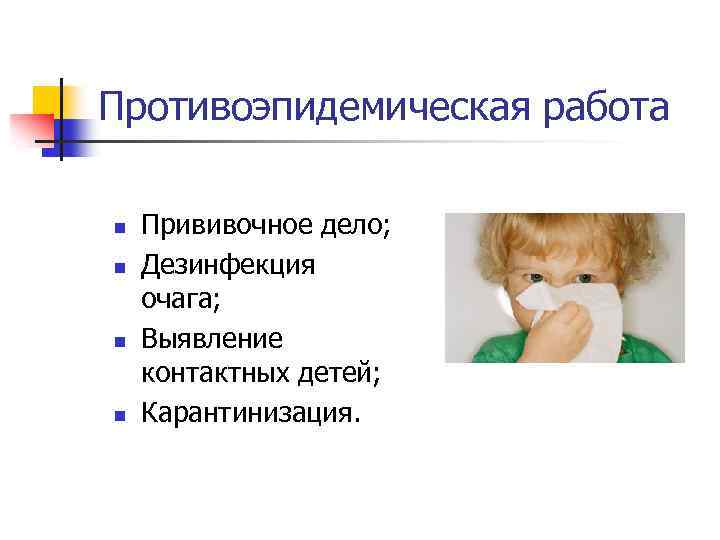 Противоэпидемическая работа

- Прививочное дело;
- Дезинфекция очага;
- Выявление контактных детей;
- Карантинизация.